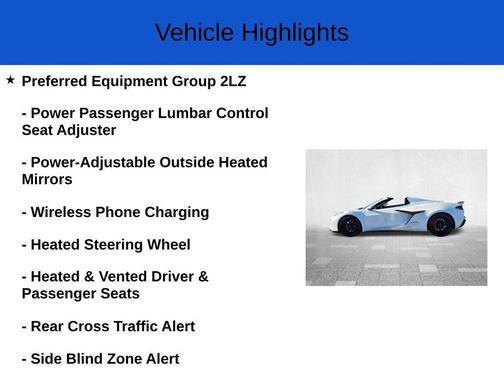 Vehicle Highlights

★ Preferred Equipment Group 2LZ

- Power Passenger Lumbar Control Seat Adjuster

- Power-Adjustable Outside Heated Mirrors

- Wireless Phone Charging

- Heated Steering Wheel

- Heated & Vented Driver & Passenger Seats

- Rear Cross Traffic Alert

- Side Blind Zone Alert